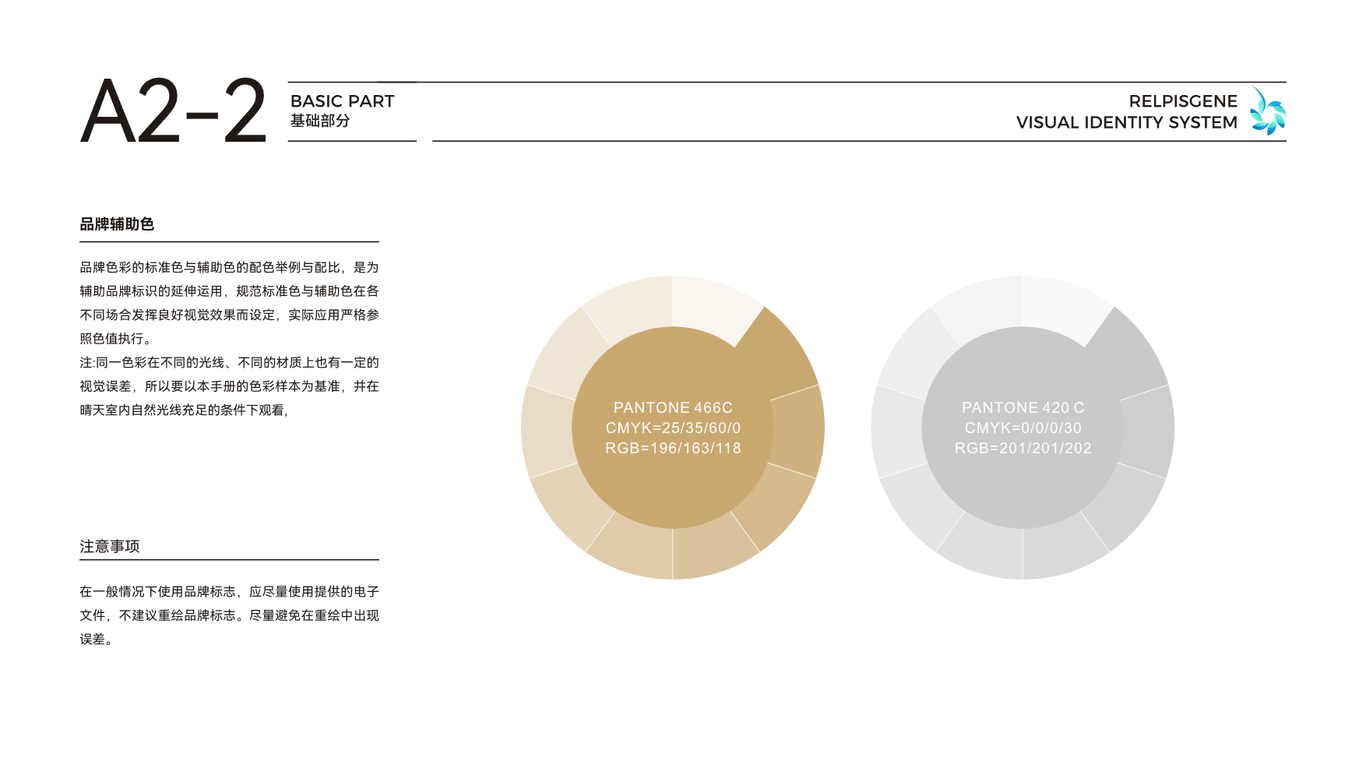 A2-2

BASIC PART
基础部分

RELPISGENE
VISUAL IDENTITY SYSTEM

品牌辅助色

品牌色彩的标准色与辅助色的配色举例与配比，是为辅助品牌标识的延伸运用，规范标准色与辅助色在各不同场合发挥良好视觉效果而设定，实际应用严格参照色值执行。
注:同一色彩在不同的光线、不同的材质上也有一定的视觉误差，所以要以本手册的色彩样本为基准，并在晴天室内自然光线充足的条件下观看,

注意事项

在一般情况下使用品牌标志，应尽量使用提供的电子文件，不建议重绘品牌标志。尽量避免在重绘中出现误差。

PANTONE 466C
CMYK=25/35/60/0
RGB=196/163/118

PANTONE 420 C
CMYK=0/0/0/30
RGB=201/201/202